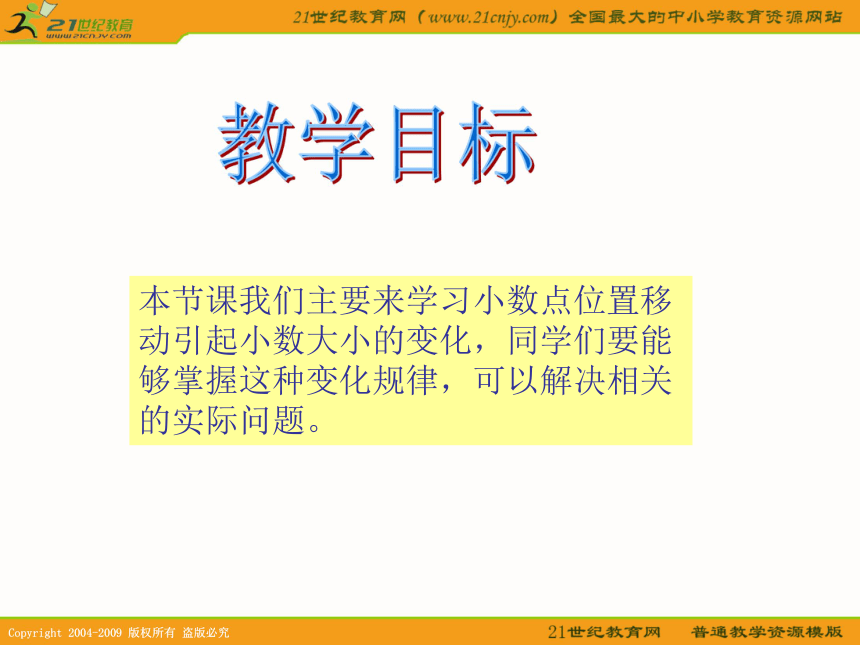 21世纪教育
www.21cnjy.com

21世纪教育网（www.21cnjy.com）全国最大的中小学教育资源网站

教学目标

本节课我们主要来学习小数点位置移动引起小数大小的变化，同学们要能够掌握这种变化规律，可以解决相关的实际问题。

Copyright 2004-2009 版权所有 盗版必究

21世纪教育网 普通教学资源模版